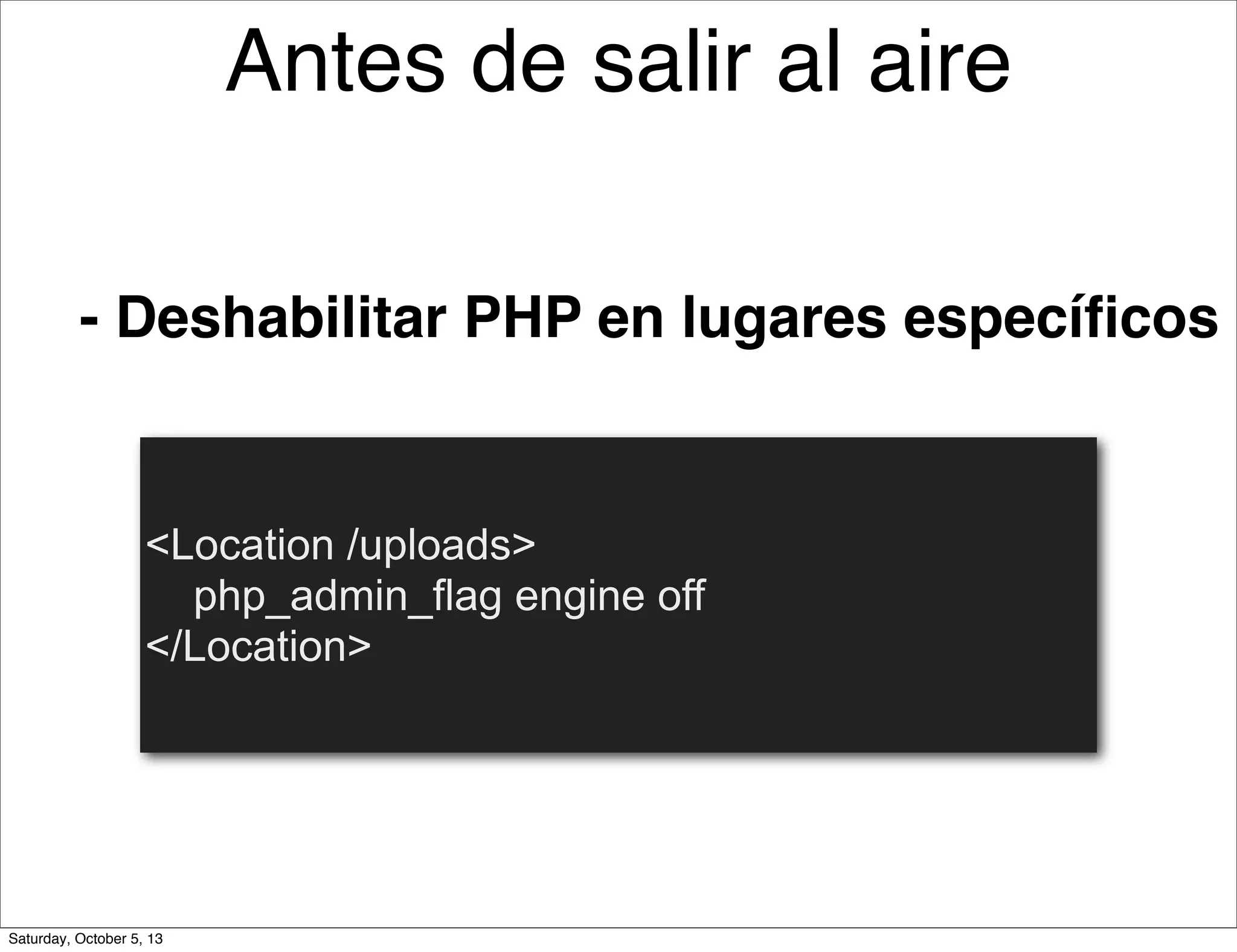 Antes de salir al aire

- Deshabilitar PHP en lugares específicos

<Location /uploads>
php_admin_flag engine off
</Location>

Saturday, October 5, 13